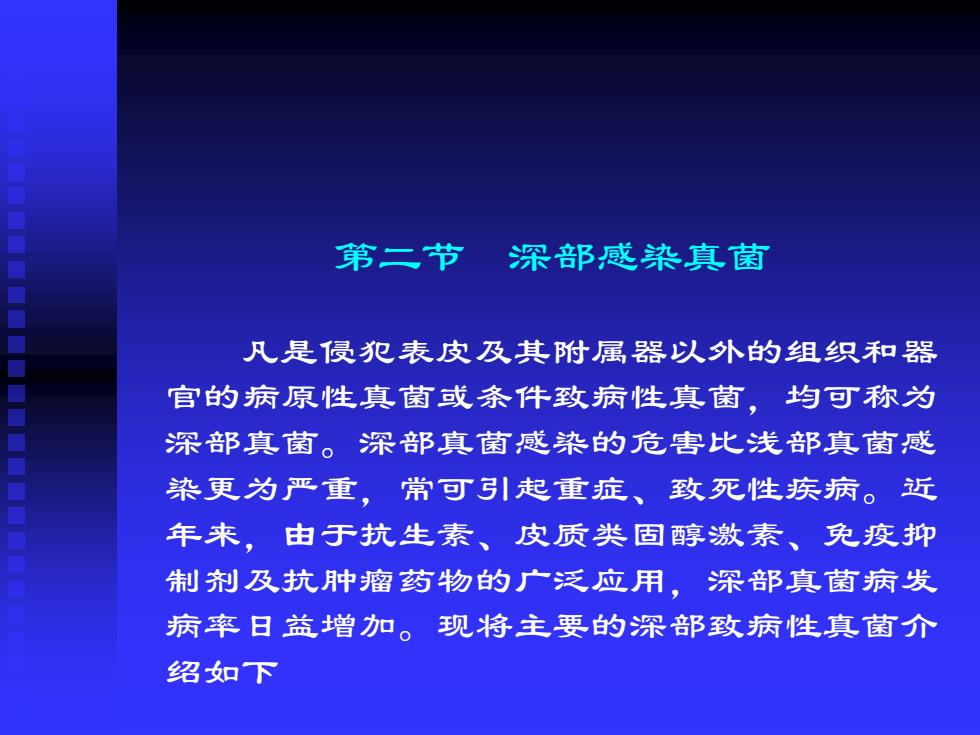 第二节　深部感染真菌

凡是侵犯表皮及其附属器以外的组织和器官的病原性真菌或条件致病性真菌，均可称为深部真菌。深部真菌感染的危害比浅部真菌感染更为严重，常可引起重症、致死性疾病。近年来，由于抗生素、皮质类固醇激素、免疫抑制剂及抗肿瘤药物的广泛应用，深部真菌病发病率日益增加。现将主要的深部致病性真菌介绍如下